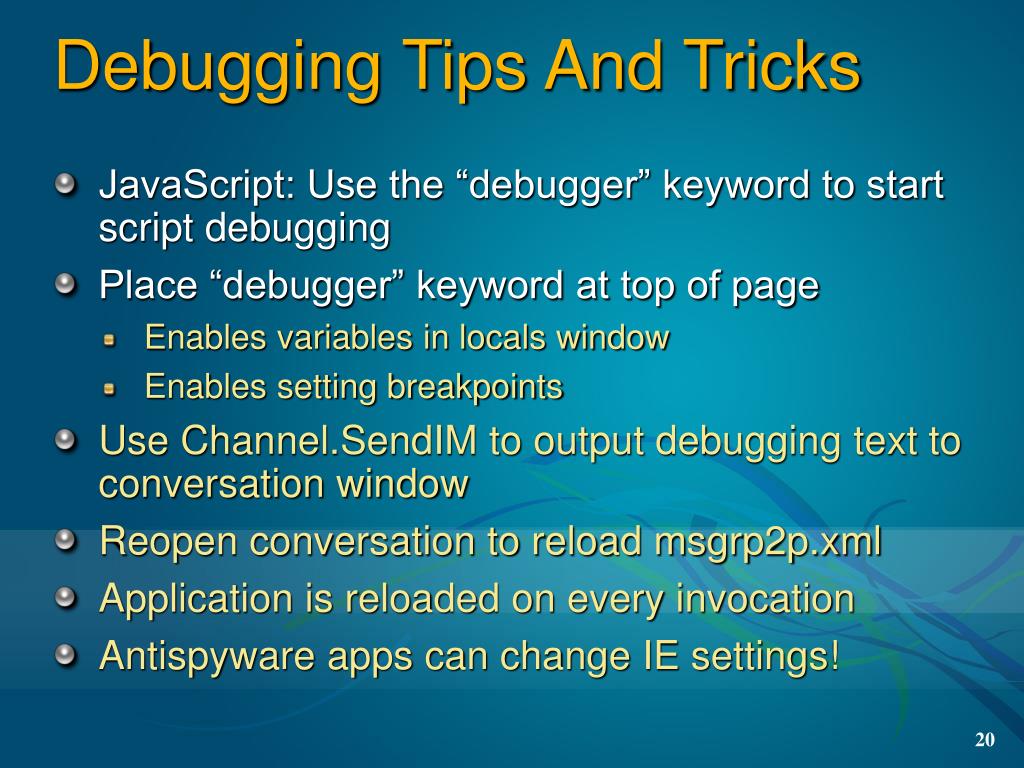 Debugging Tips And Tricks

JavaScript: Use the “debugger” keyword to start script debugging

Place “debugger” keyword at top of page

Enables variables in locals window

Enables setting breakpoints

Use Channel.SendIM to output debugging text to conversation window

Reopen conversation to reload msgrp2p.xml

Application is reloaded on every invocation

Antispyware apps can change IE settings!

20